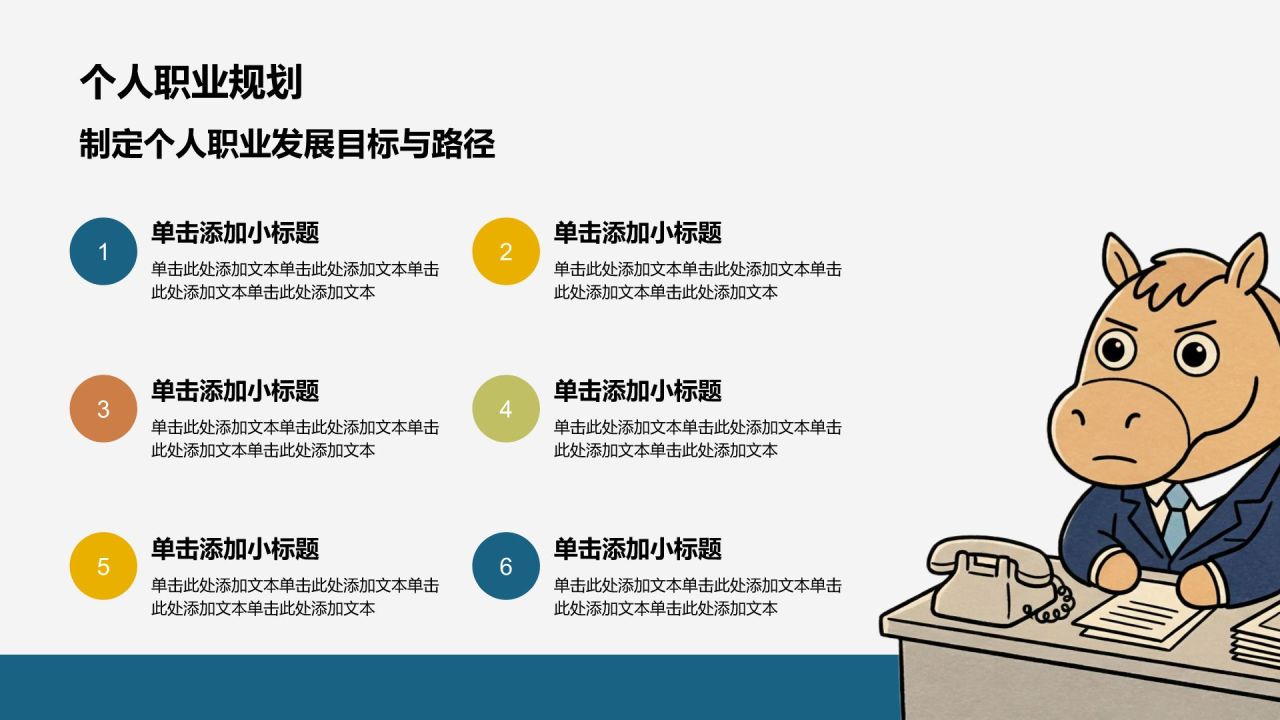 个人职业规划

制定个人职业发展目标与路径

1

单击添加小标题

单击此处添加文本单击此处添加文本单击此处添加文本单击此处添加文本

2

单击添加小标题

单击此处添加文本单击此处添加文本单击此处添加文本单击此处添加文本

3

单击添加小标题

单击此处添加文本单击此处添加文本单击此处添加文本单击此处添加文本

4

单击添加小标题

单击此处添加文本单击此处添加文本单击此处添加文本单击此处添加文本

5

单击添加小标题

单击此处添加文本单击此处添加文本单击此处添加文本单击此处添加文本

6

单击添加小标题

单击此处添加文本单击此处添加文本单击此处添加文本单击此处添加文本